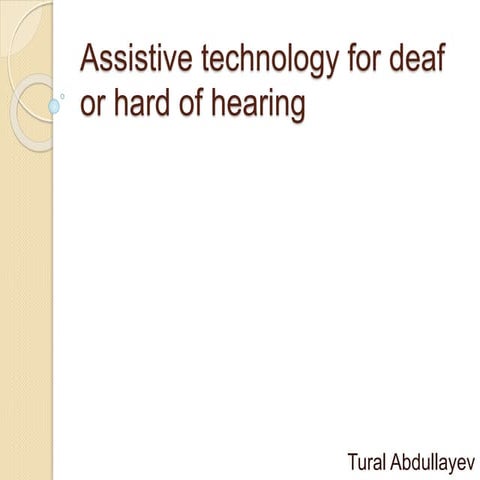 Assistive technology for deaf or hard of hearing

Tural Abdullayev